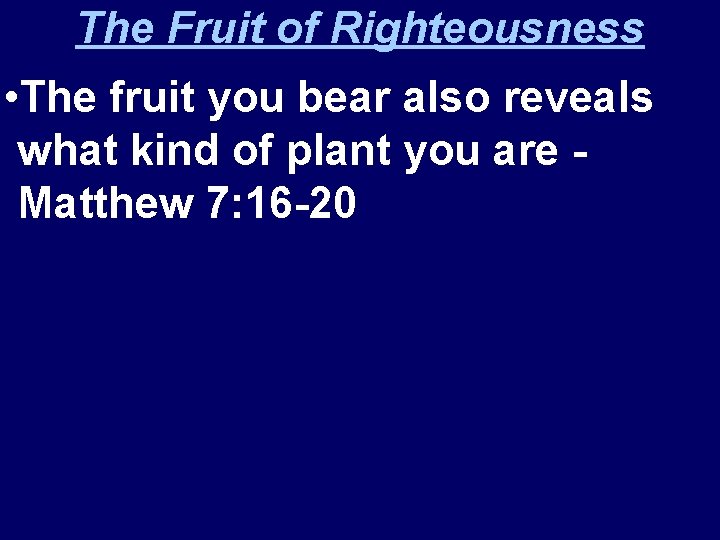 The Fruit of Righteousness

•The fruit you bear also reveals what kind of plant you are - Matthew 7:16-20